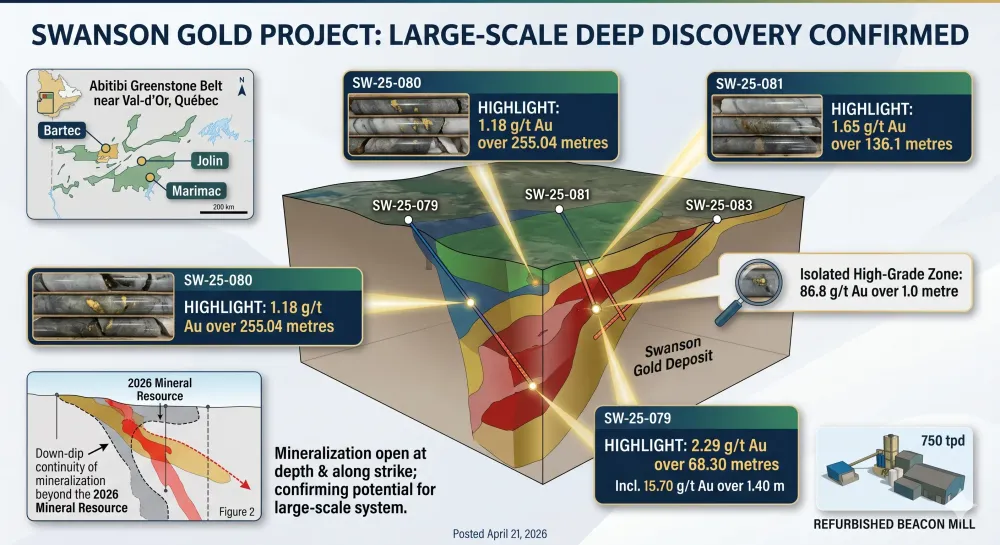 SWANSON GOLD PROJECT: LARGE-SCALE DEEP DISCOVERY CONFIRMED

Abitibi Greenstone Belt near Val-d'Or, Québec

N

Bartec

Jolin

Marimac

200 km

SW-25-080

HIGHLIGHT: 1.18 g/t Au over 255.04 metres

SW-25-081

HIGHLIGHT: 1.65 g/t Au over 136.1 metres

SW-25-079

SW-25-081

SW-25-083

SW-25-080

HIGHLIGHT: 1.18 g/t Au over 255.04 metres

Isolated High-Grade Zone: 86.8 g/t Au over 1.0 metre

Swanson Gold Deposit

2026 Mineral Resource

Down-dip continuity of mineralization beyond the 2026 Mineral Resource

Figure 2

Mineralization open at depth & along strike; confirming potential for large-scale system.

SW-25-079

HIGHLIGHT: 2.29 g/t Au over 68.30 metres

Incl. 15.70 g/t Au over 1.40 m

750 tpd

REFURBISHED BEACON MILL

Posted April 21, 2026